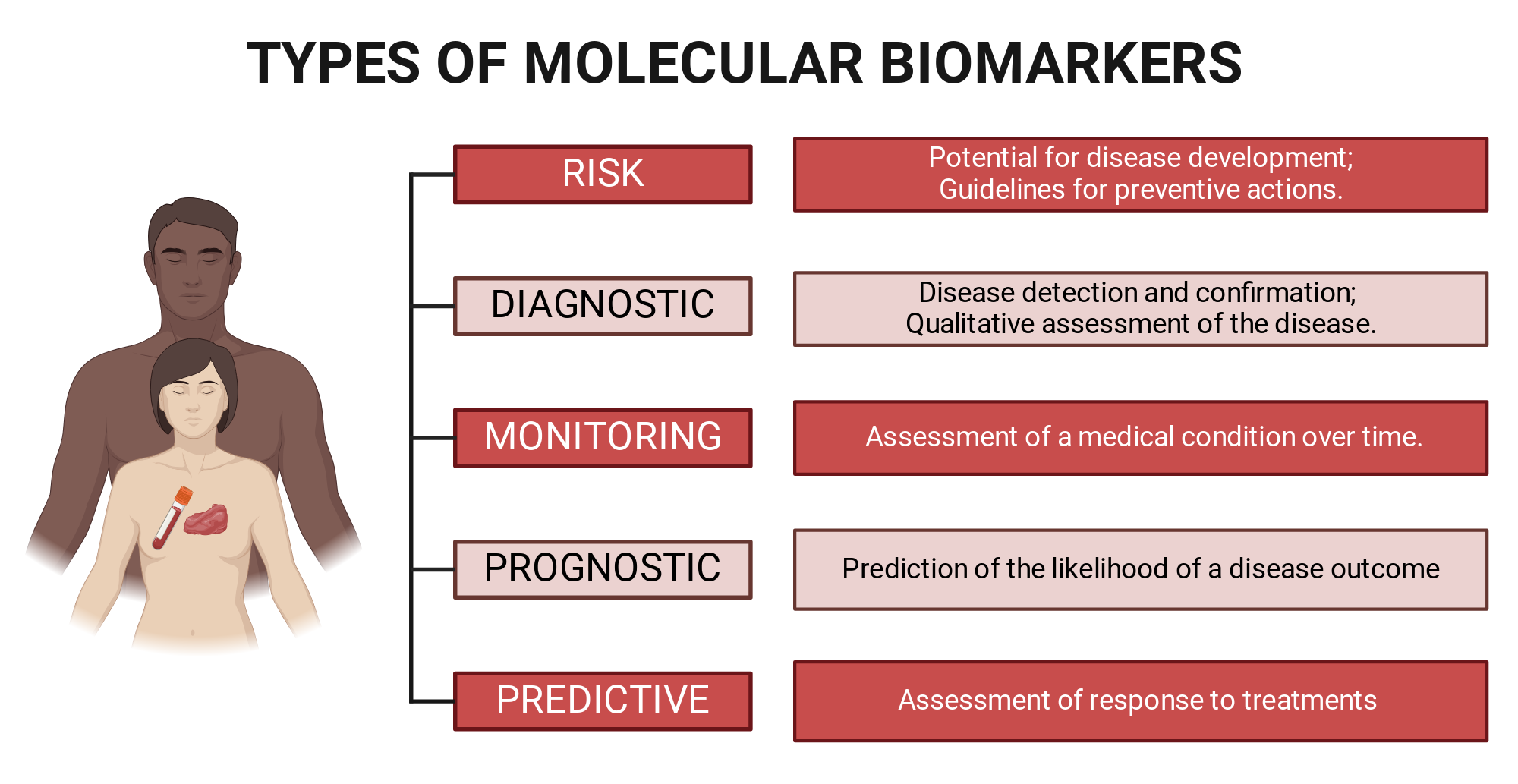 TYPES OF MOLECULAR BIOMARKERS

RISK

Potential for disease development; Guidelines for preventive actions.

DIAGNOSTIC

Disease detection and confirmation; Qualitative assessment of the disease.

MONITORING

Assessment of a medical condition over time.

PROGNOSTIC

Prediction of the likelihood of a disease outcome

PREDICTIVE

Assessment of response to treatments